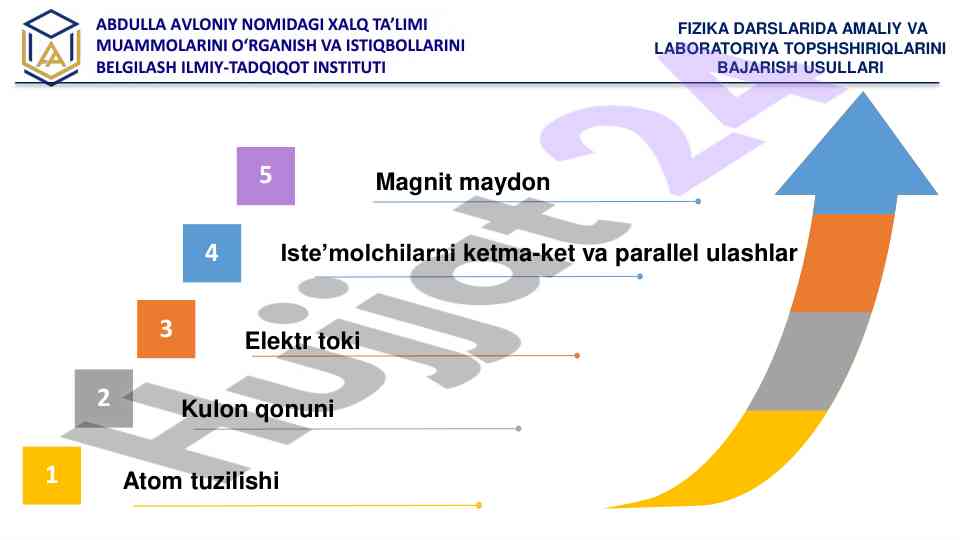 ABDULLA AVLONIY NOMIDAGI XALQ TA'LIMI MUAMMOLARINI O'RGANISH VA ISTIQBOLLARINI BELGILASH ILMIY-TADQIQOT INSTITUTI

FIZIKA DARSLARIDA AMALIY VA LABORATORIYA TOPSHSHIRIQLARINI BAJARISH USULLARI

5 Magnit maydon

4 Iste'molchilarni ketma-ket va parallel ulashlar

3 Elektr toki

2 Kulon qonuni

1 Atom tuzilishi

Hujjat24